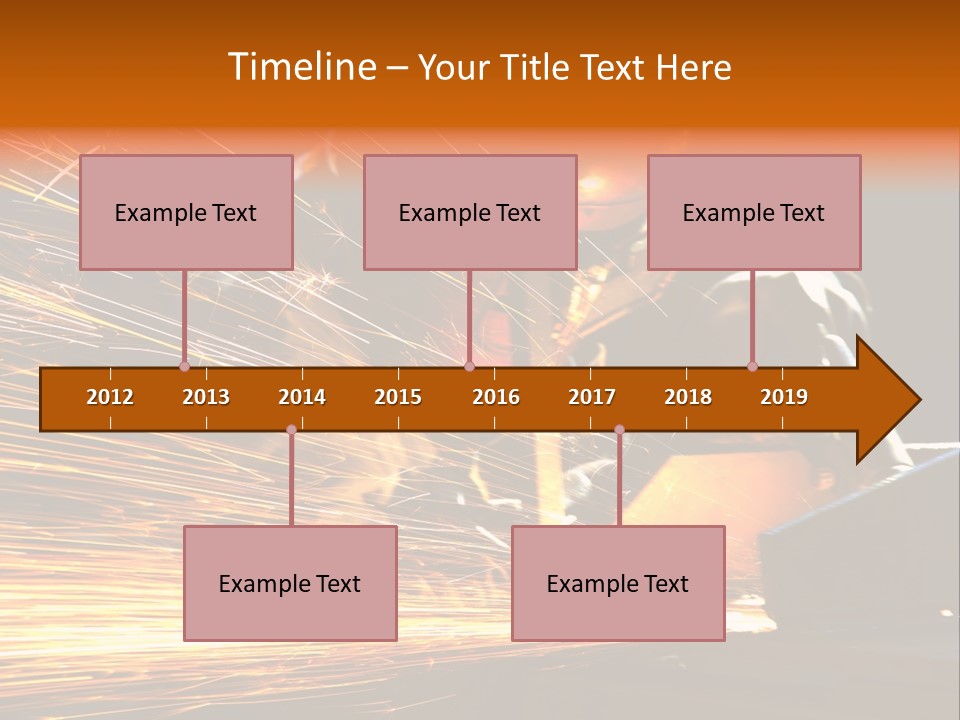 Timeline – Your Title Text Here

Example Text

Example Text

Example Text

2012 2013 2014 2015 2016 2017 2018 2019

Example Text

Example Text